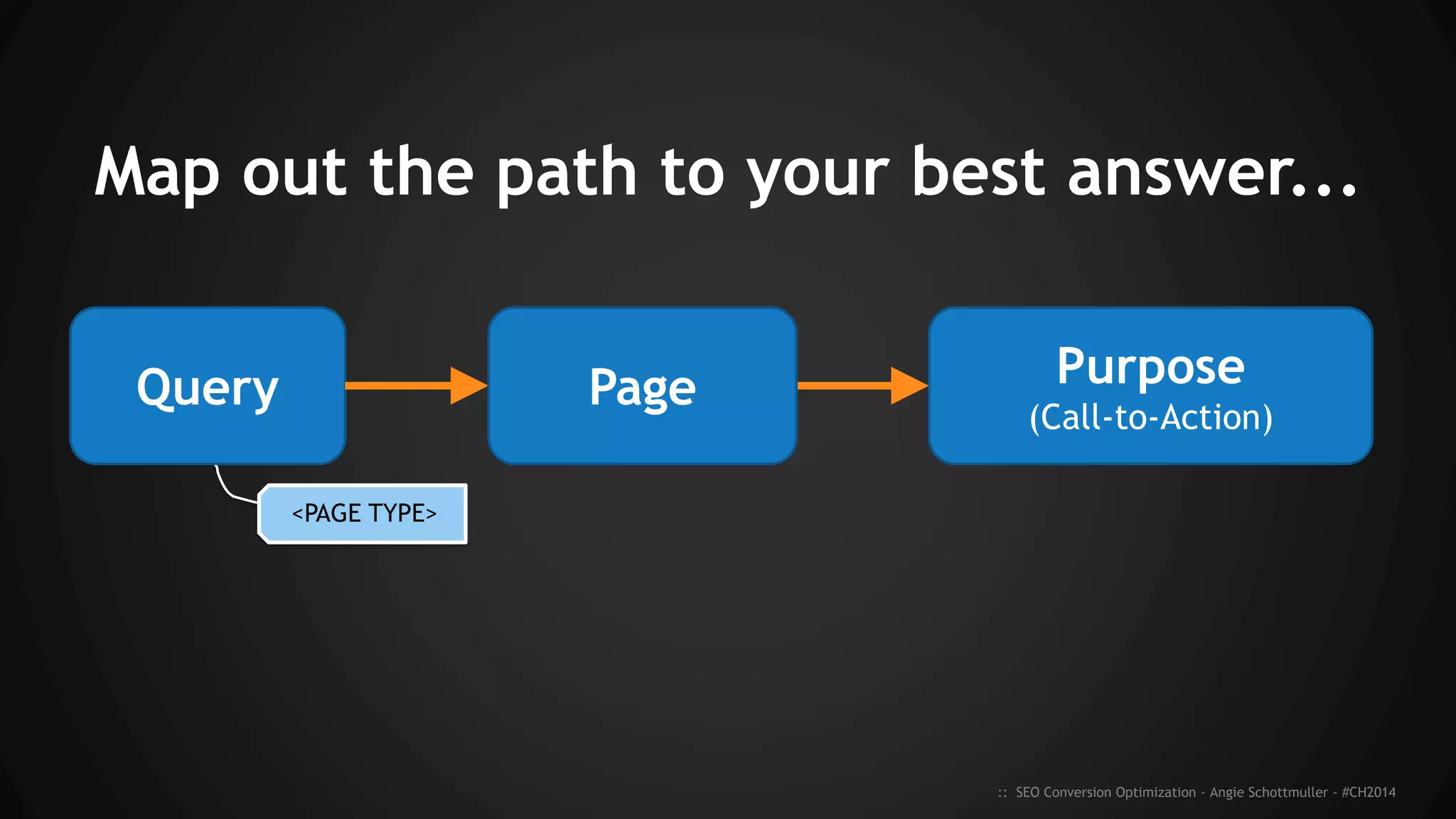 Map out the path to your best answer...

Query

Page

Purpose
(Call-to-Action)

<PAGE TYPE>

:: SEO Conversion Optimization - Angie Schottmuller - #CH2014